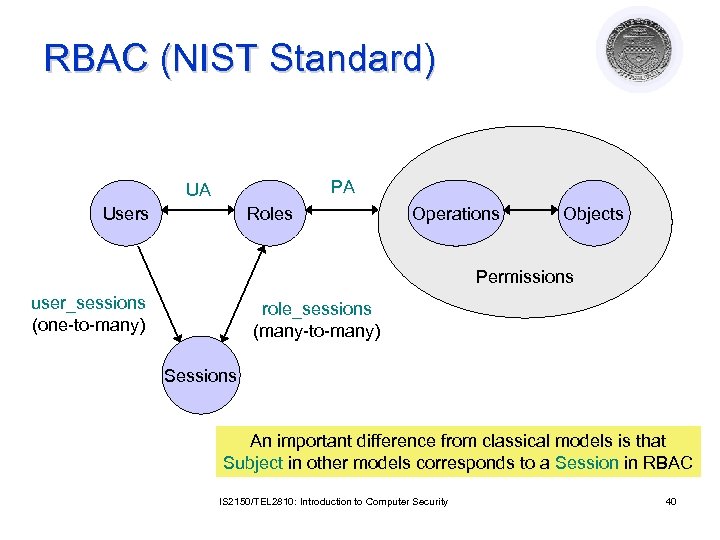 RBAC (NIST Standard)

UA

PA

Users

Roles

Operations

Objects

Permissions

user_sessions
(one-to-many)

role_sessions
(many-to-many)

Sessions

An important difference from classical models is that Subject in other models corresponds to a Session in RBAC

IS2150/TEL2810: Introduction to Computer Security

40